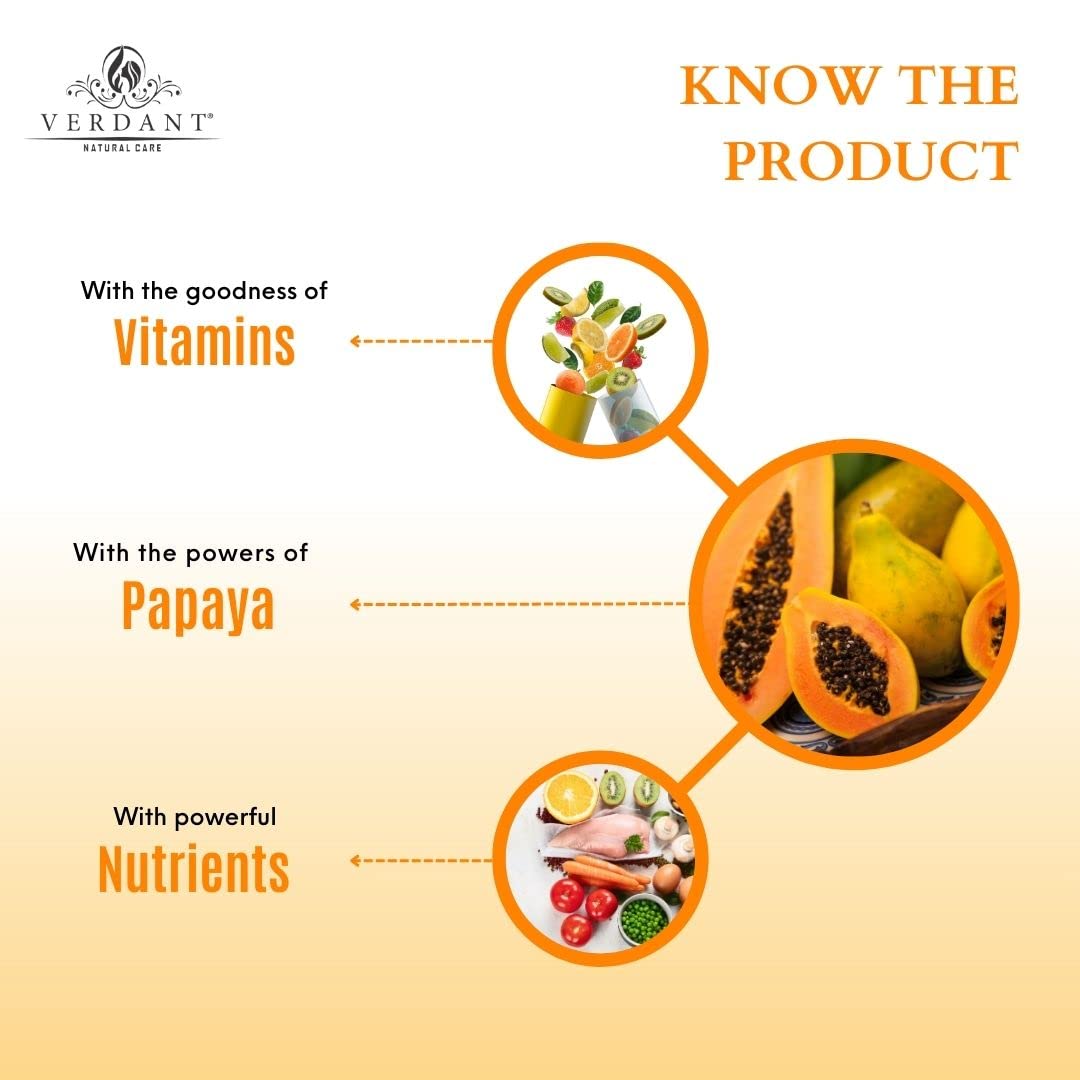 VERDANT®
NATURAL CARE

KNOW THE PRODUCT

With the goodness of
Vitamins

With the powers of
Papaya

With powerful
Nutrients